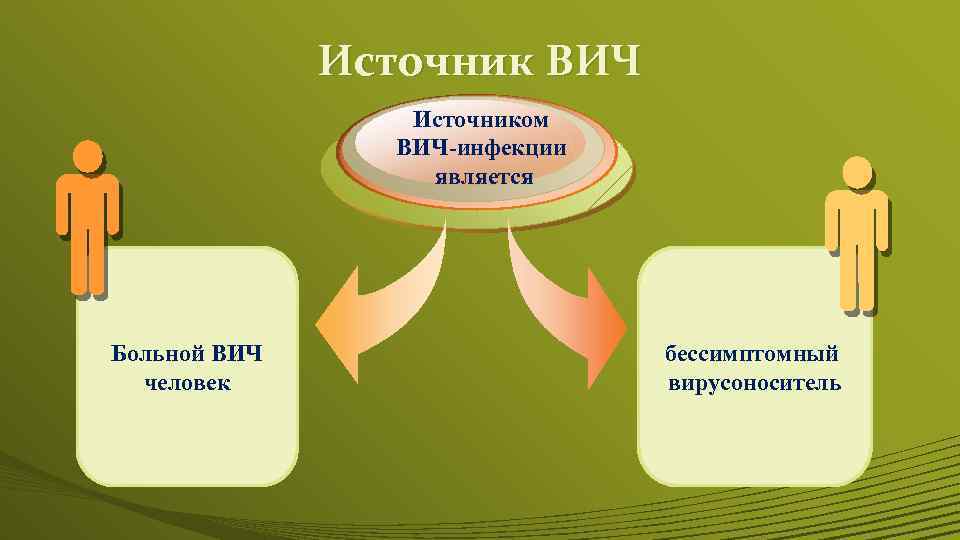 Источник ВИЧ

Источником ВИЧ-инфекции является

Больной ВИЧ человек

бессимптомный вирусоноситель